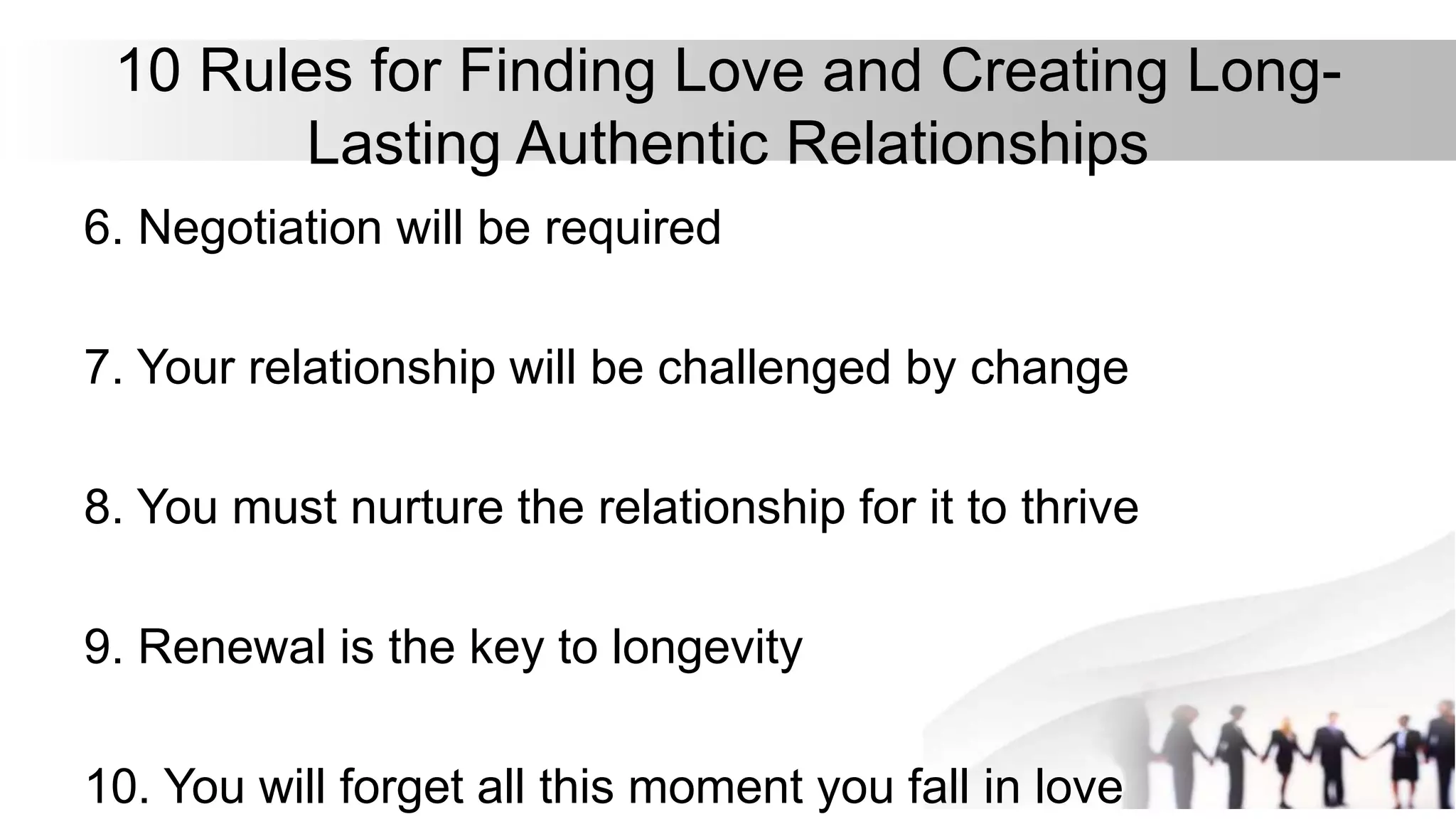 10 Rules for Finding Love and Creating Long-Lasting Authentic Relationships

6. Negotiation will be required

7. Your relationship will be challenged by change

8. You must nurture the relationship for it to thrive

9. Renewal is the key to longevity

10. You will forget all this moment you fall in love